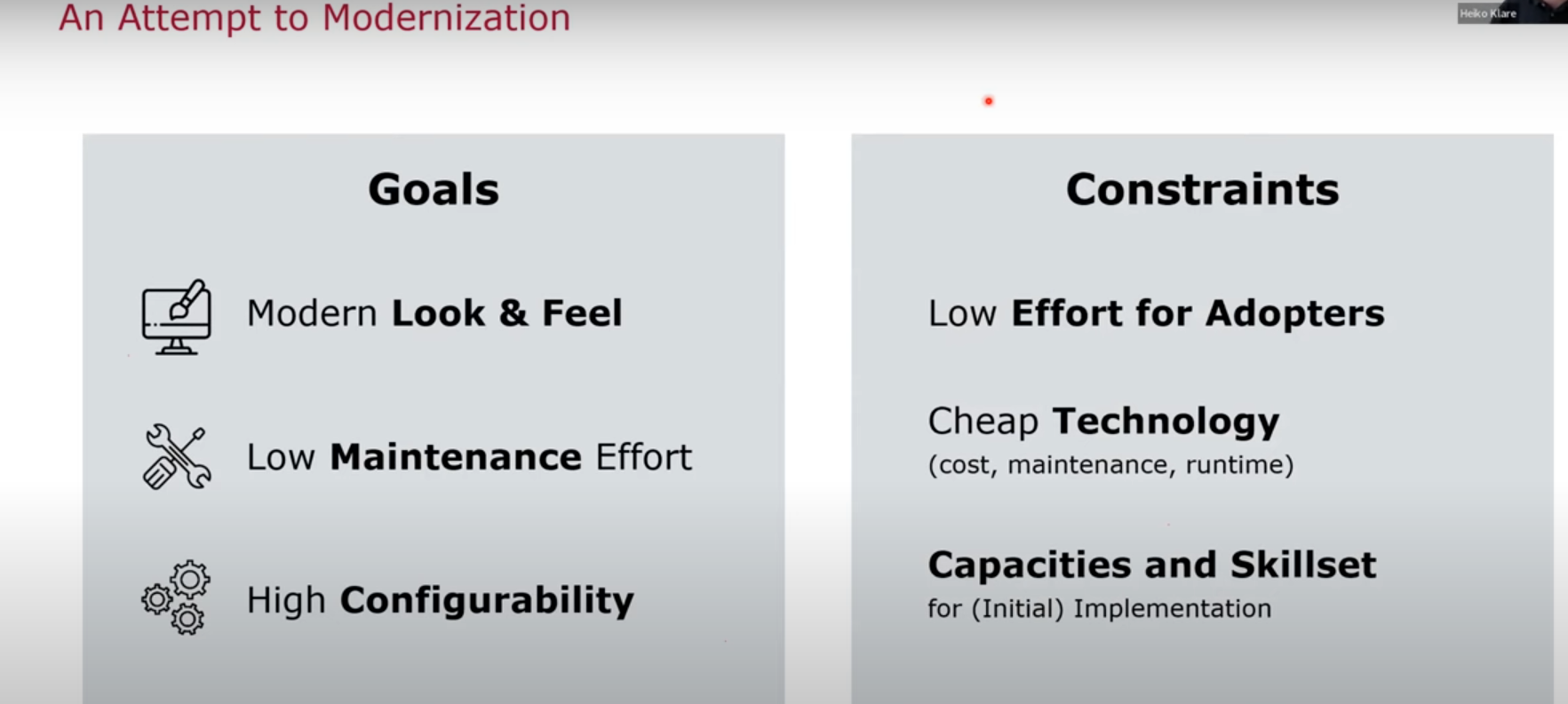 An Attempt to Modernization

Heiko Klare

Goals

Modern Look & Feel

Low Maintenance Effort

High Configurability

Constraints

Low Effort for Adopters

Cheap Technology
(cost, maintenance, runtime)

Capacities and Skillset
for (Initial) Implementation